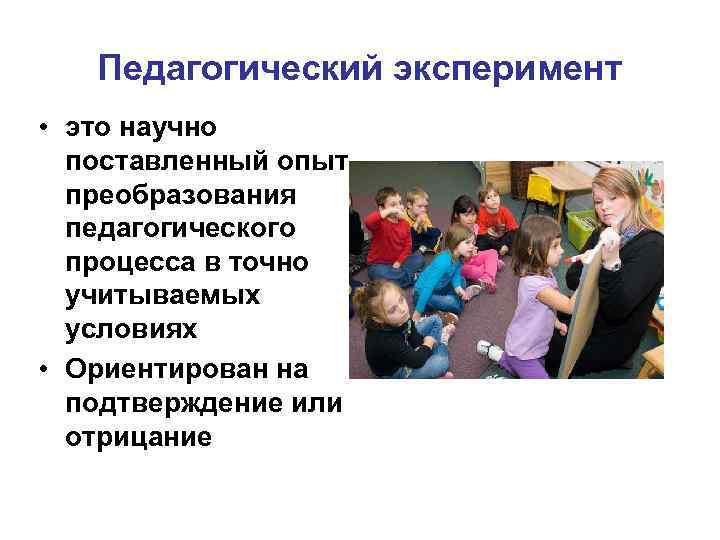 Педагогический эксперимент

• это научно поставленный опыт преобразования педагогического процесса в точно учитываемых условиях

• Ориентирован на подтверждение или отрицание